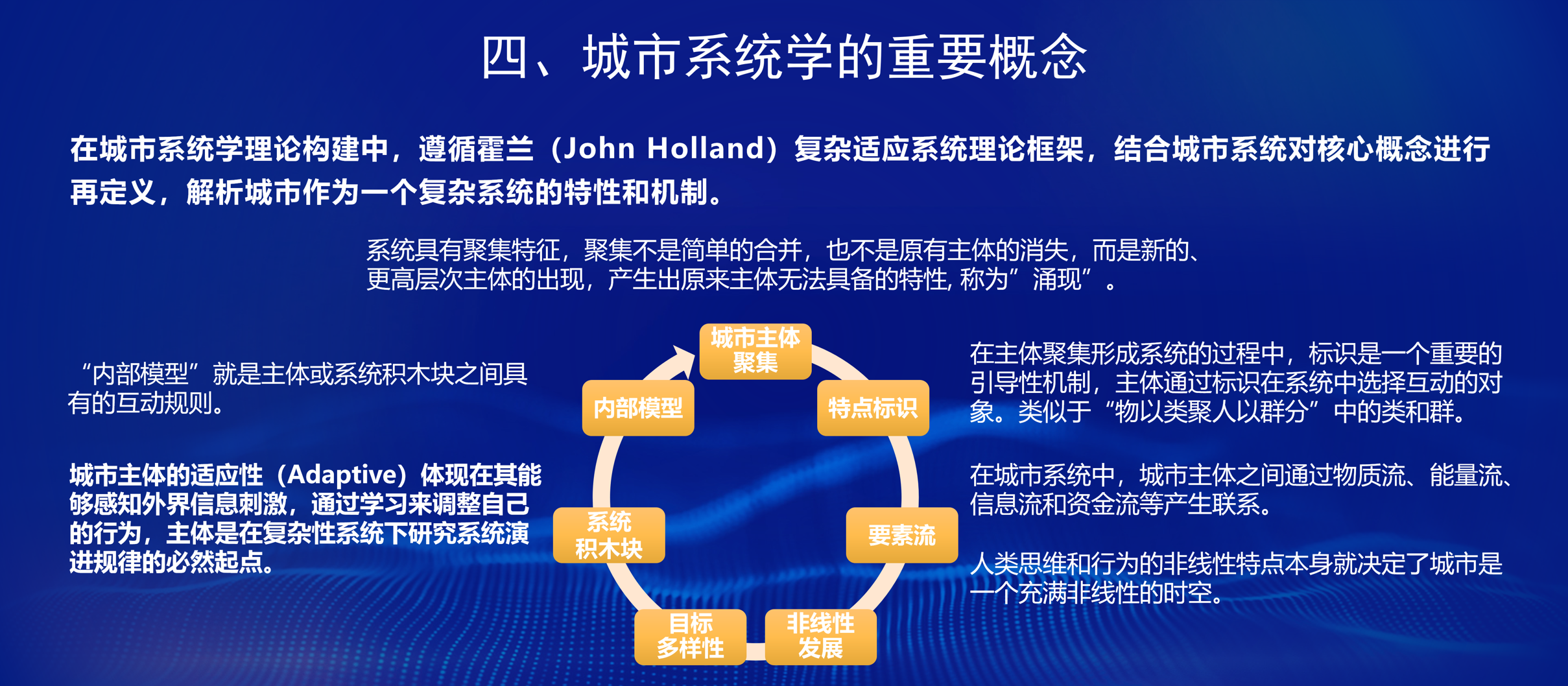 四、城市系统学的重要概念

在城市系统学理论构建中，遵循霍兰（John Holland）复杂适应系统理论框架，结合城市系统对核心概念进行再定义，解析城市作为一个复杂系统的特性和机制。

系统具有聚集特征，聚集不是简单的合并，也不是原有主体的消失，而是新的、更高层次主体的出现，产生出原来主体无法具备的特性, 称为”涌现”。

“内部模型”就是主体或系统积木块之间具有的互动规则。

城市主体的适应性（Adaptive）体现在其能够感知外界信息刺激，通过学习来调整自己的行为，主体是在复杂性系统下研究系统演进规律的必然起点。

城市主体聚集

特点标识

要素流

非线性发展

目标多样性

系统积木块

内部模型

在主体聚集形成系统的过程中，标识是一个重要的引导性机制，主体通过标识在系统中选择互动的对象。类似于“物以类聚人以群分”中的类和群。

在城市系统中，城市主体之间通过物质流、能量流、信息流和资金流等产生联系。

人类思维和行为的非线性特点本身就决定了城市是一个充满非线性的时空。